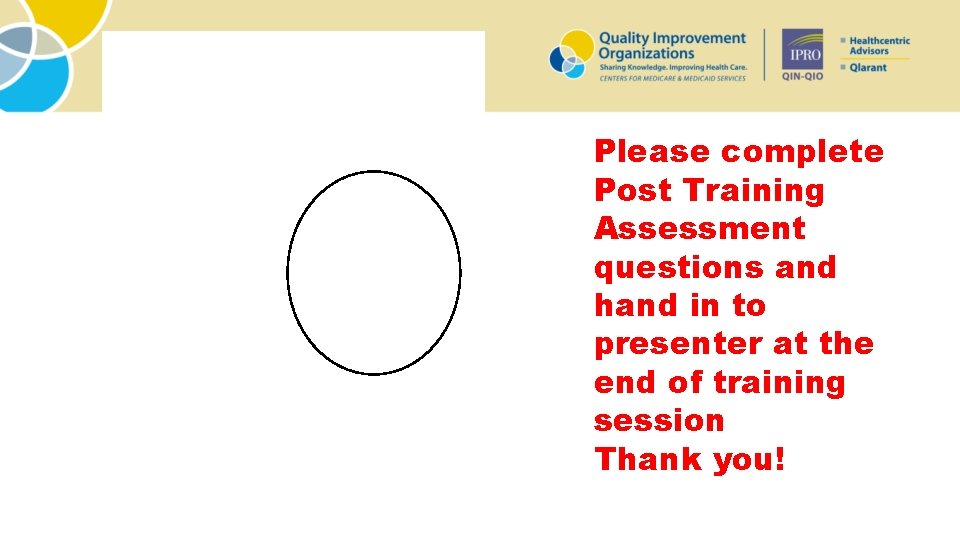 Quality Improvement Organizations
Sharing Knowledge. Improving Health Care.
CENTERS FOR MEDICARE & MEDICAID SERVICES

IPRO
QIN-QIO

Healthcentric Advisors
Qlarant

Please complete Post Training Assessment questions and hand in to presenter at the end of training session
Thank you!